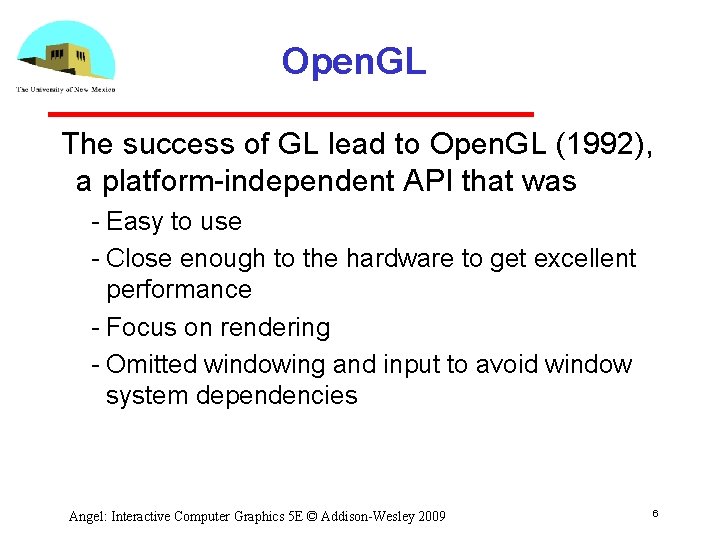 The University of New Mexico

OpenGL

The success of GL lead to OpenGL (1992), a platform-independent API that was

- Easy to use
- Close enough to the hardware to get excellent performance
- Focus on rendering
- Omitted windowing and input to avoid window system dependencies

Angel: Interactive Computer Graphics 5E © Addison-Wesley 2009

6